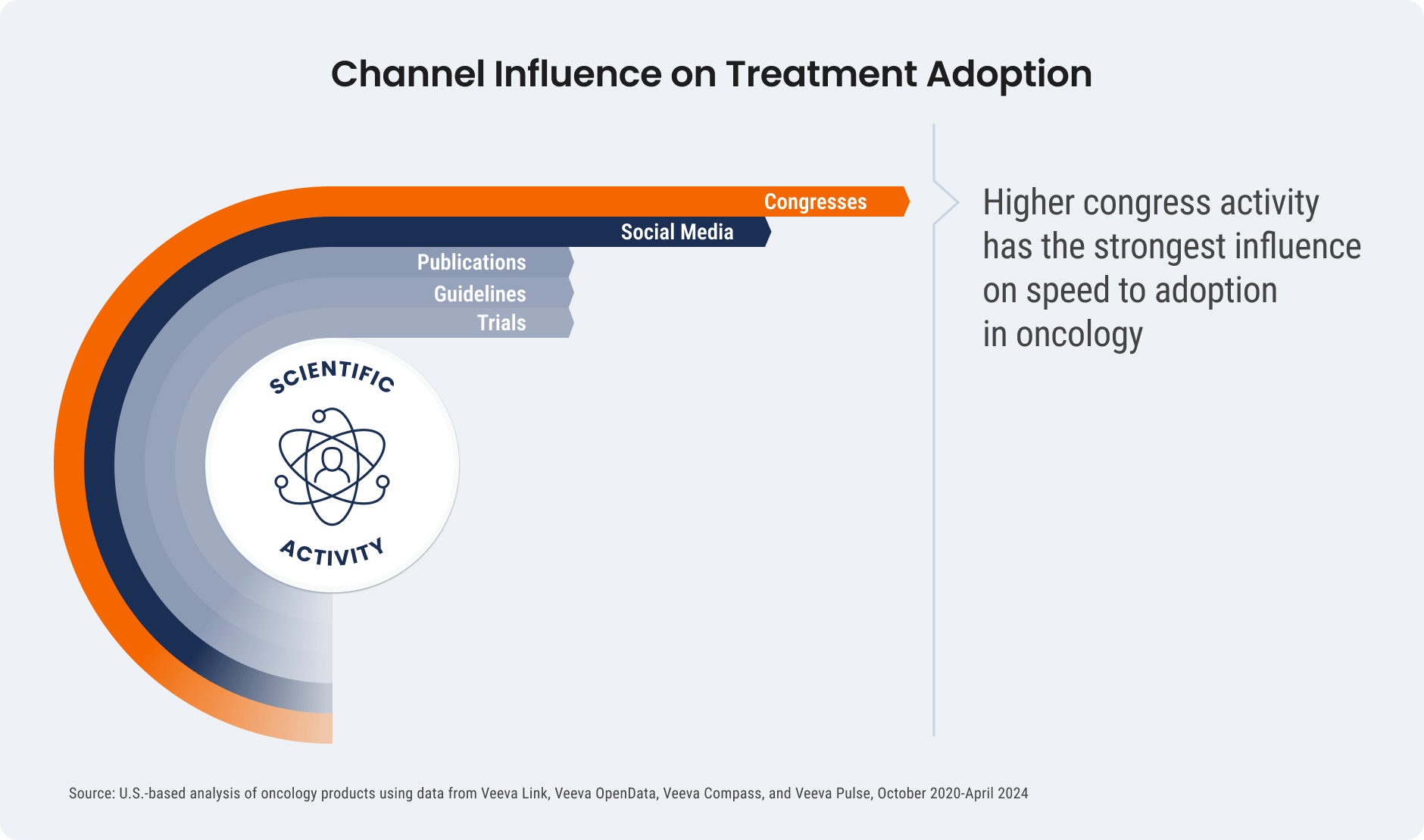 Channel Influence on Treatment Adoption

Congresses
Social Media
Publications
Guidelines
Trials

SCIENTIFIC
ACTIVITY

Higher congress activity has the strongest influence on speed to adoption in oncology

Source: U.S.-based analysis of oncology products using data from Veeva Link, Veeva OpenData, Veeva Compass, and Veeva Pulse, October 2020-April 2024